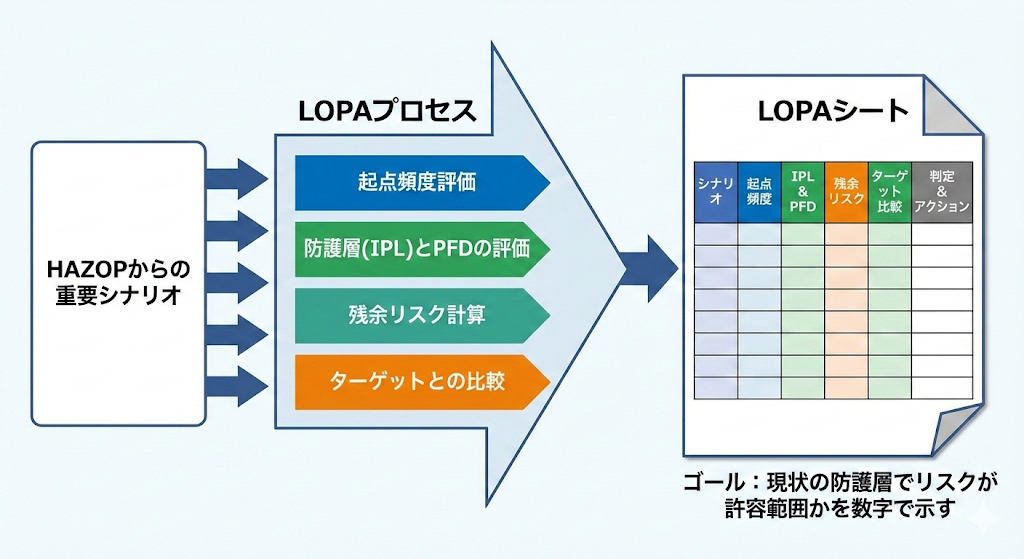 HAZOPからの重要シナリオ

LOPAプロセス

起点頻度評価

防護層(IPL)とPFDの評価

残余リスク計算

ターゲットとの比較

LOPAシート

| シナリオ | 起点頻度 | IPL & PFD | 残余リスク | ターゲット比較 | 判定 & アクション |
|---|---|---|---|---|---|
| | | | | | |
| | | | | | |
| | | | | | |
| | | | | | |
| | | | | | |
| | | | | | |
| | | | | | |
| | | | | | |

ゴール：現状の防護層でリスクが許容範囲かを数字で示す